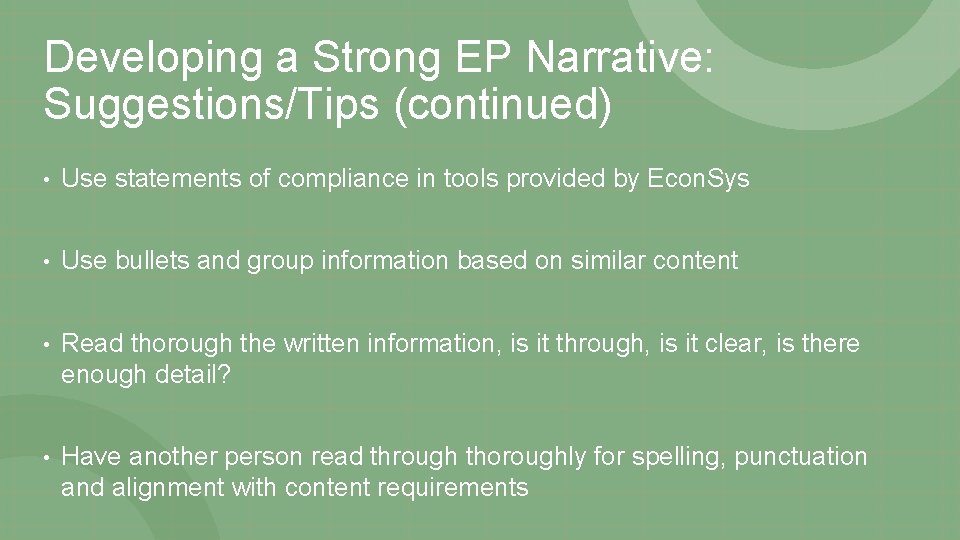 Developing a Strong EP Narrative: Suggestions/Tips (continued)

• Use statements of compliance in tools provided by EconSys

• Use bullets and group information based on similar content

• Read thorough the written information, is it through, is it clear, is there enough detail?

• Have another person read through thoroughly for spelling, punctuation and alignment with content requirements